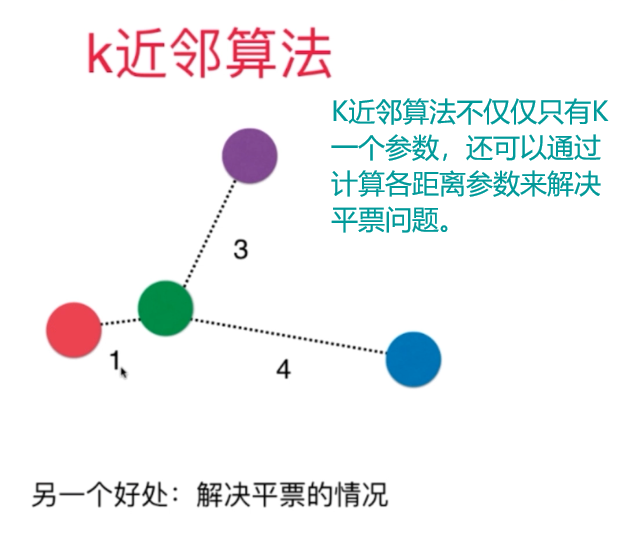 k近邻算法

K近邻算法不仅仅只有K一个参数，还可以通过计算各距离参数来解决平票问题。

3

1

4

另一个好处：解决平票的情况